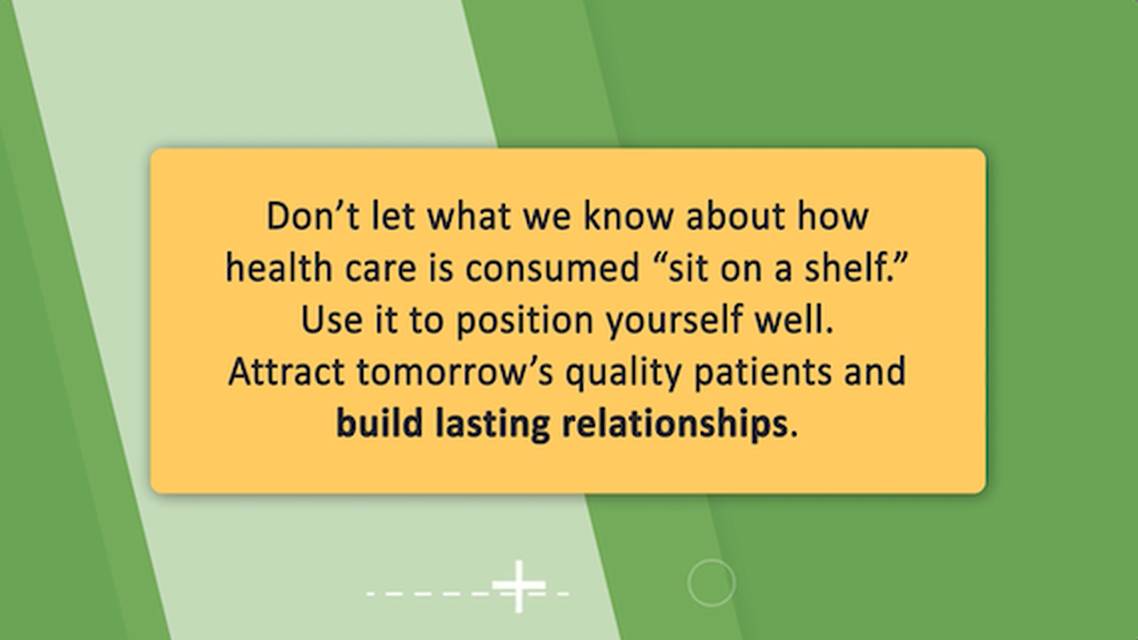 Don't let what we know about how health care is consumed "sit on a shelf." Use it to position yourself well. Attract tomorrow's quality patients and build lasting relationships.